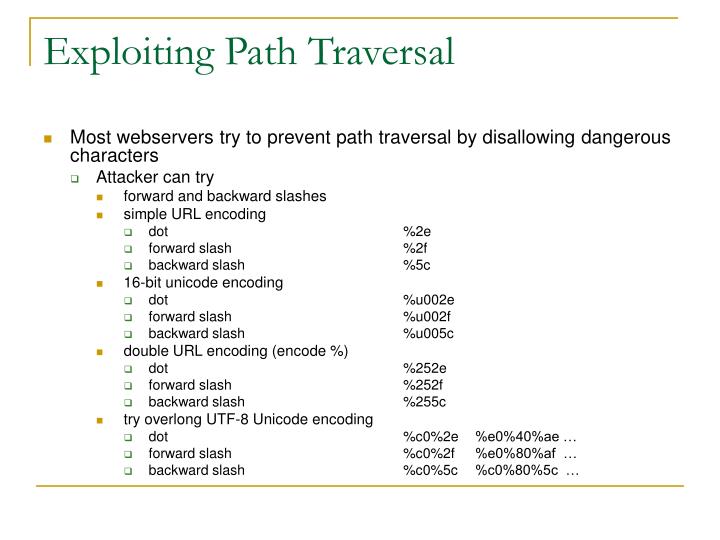 Exploiting Path Traversal

Most webservers try to prevent path traversal by disallowing dangerous characters

Attacker can try

forward and backward slashes

simple URL encoding

dot %2e

forward slash %2f

backward slash %5c

16-bit unicode encoding

dot %u002e

forward slash %u002f

backward slash %u005c

double URL encoding (encode %)

dot %252e

forward slash %252f

backward slash %255c

try overlong UTF-8 Unicode encoding

dot %c0%2e %e0%40%ae …

forward slash %c0%2f %e0%80%af …

backward slash %c0%5c %c0%80%5c …